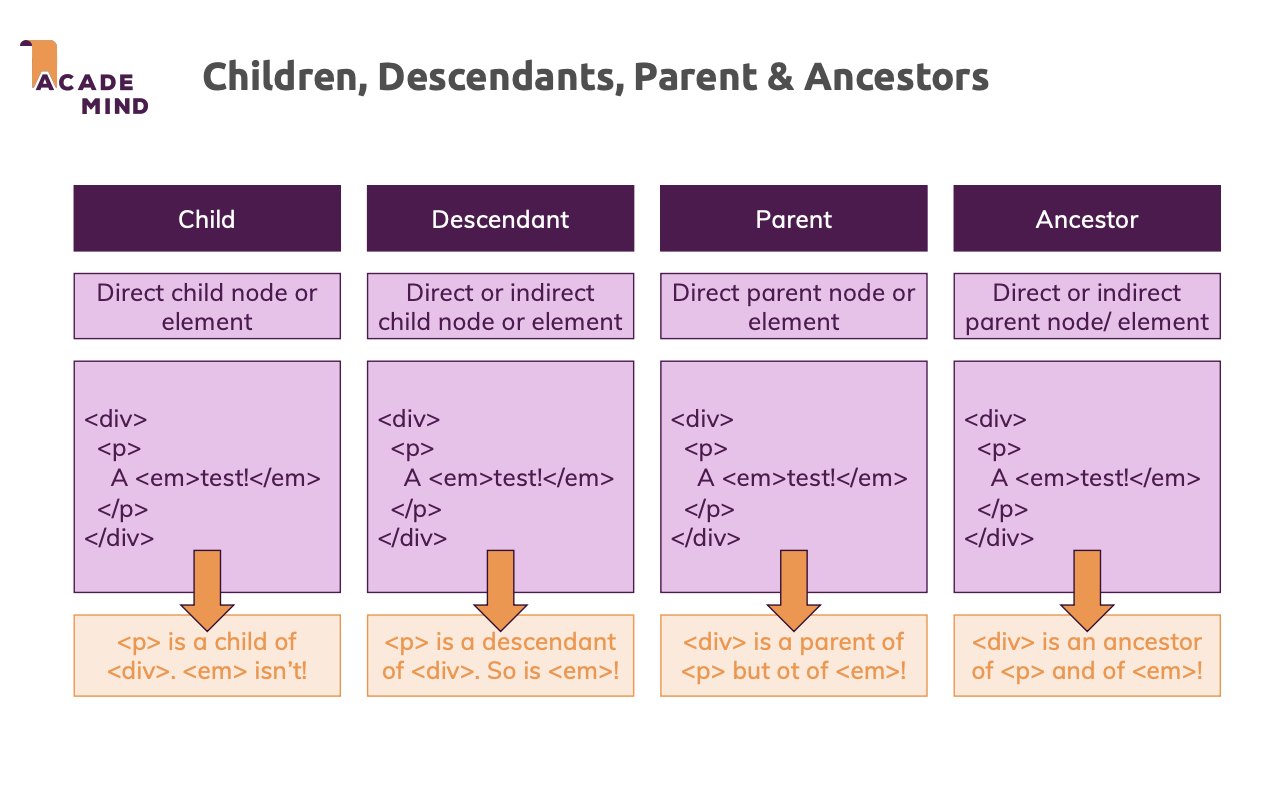 ACADE MIND

Children, Descendants, Parent & Ancestors

Child

Direct child node or element

<div>
<p>
A <em>test!</em>
</p>
</div>

<p> is a child of <div>. <em> isn't!

Descendant

Direct or indirect child node or element

<div>
<p>
A <em>test!</em>
</p>
</div>

<p> is a descendant of <div>. So is <em>!

Parent

Direct parent node or element

<div>
<p>
A <em>test!</em>
</p>
</div>

<div> is a parent of <p> but ot of <em>!

Ancestor

Direct or indirect parent node/ element

<div>
<p>
A <em>test!</em>
</p>
</div>

<div> is an ancestor of <p> and of <em>!